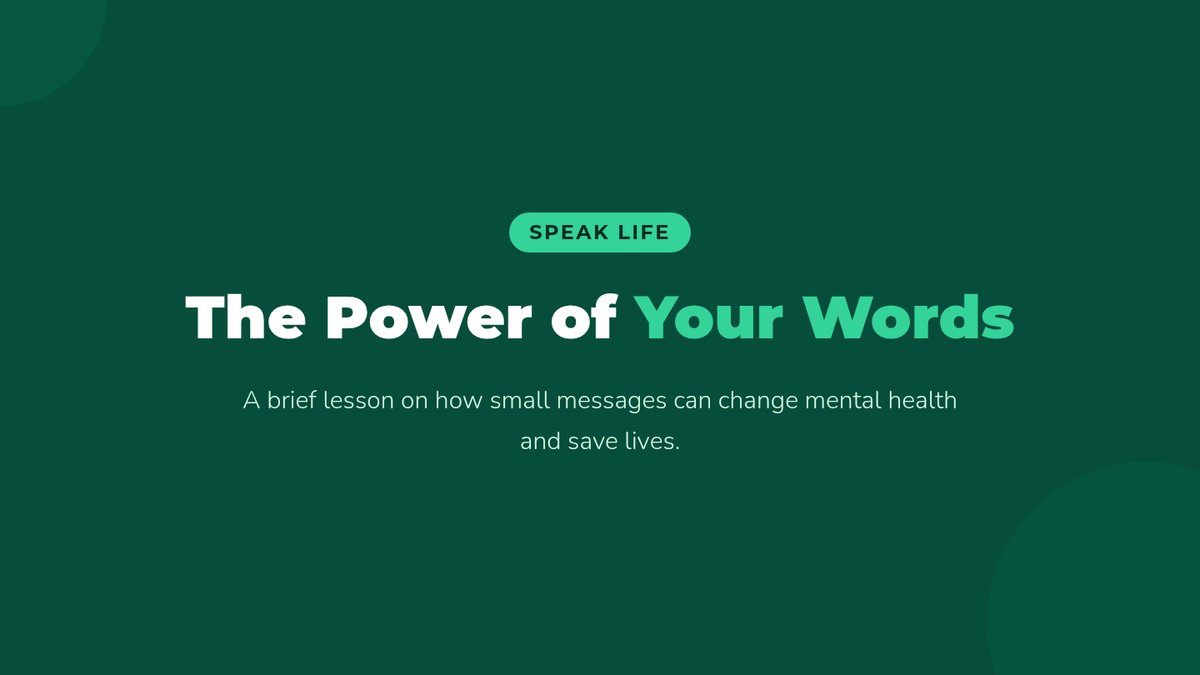 SPEAK LIFE

The Power of Your Words

A brief lesson on how small messages can change mental health and save lives.